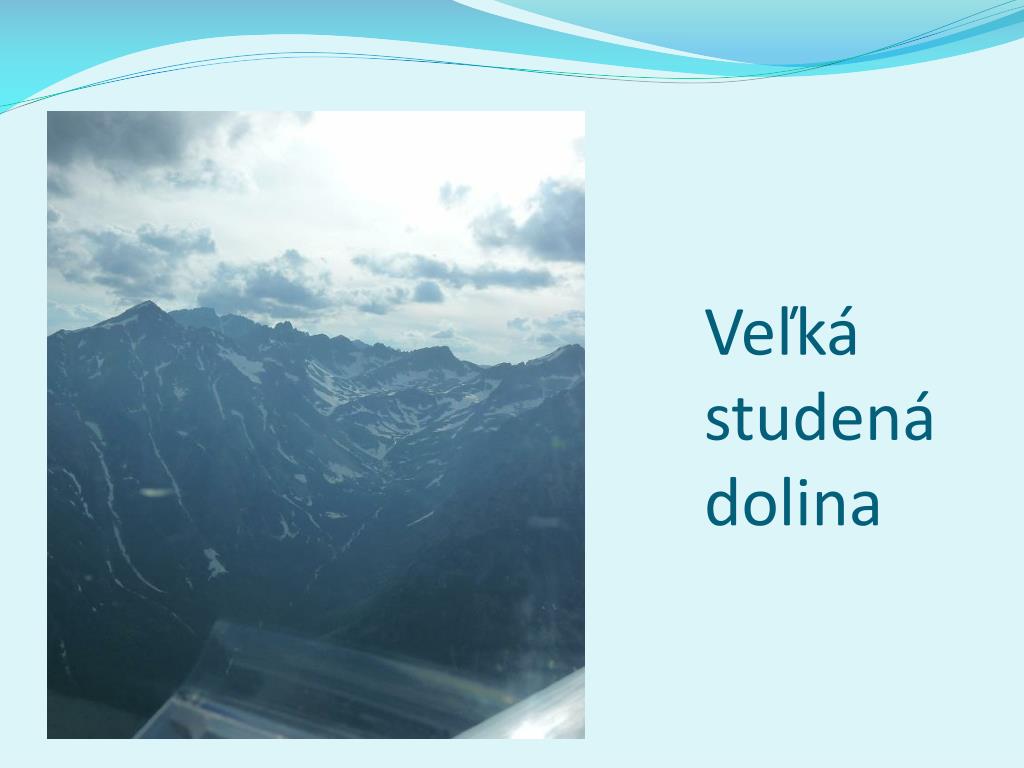 Veľká studená dolina